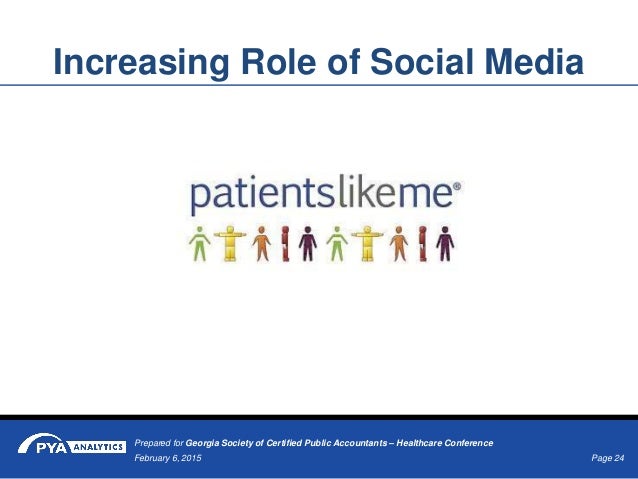 Increasing Role of Social Media

patientslikeme®

PYA ANALYTICS

Prepared for Georgia Society of Certified Public Accountants – Healthcare Conference
February 6, 2015

Page 24